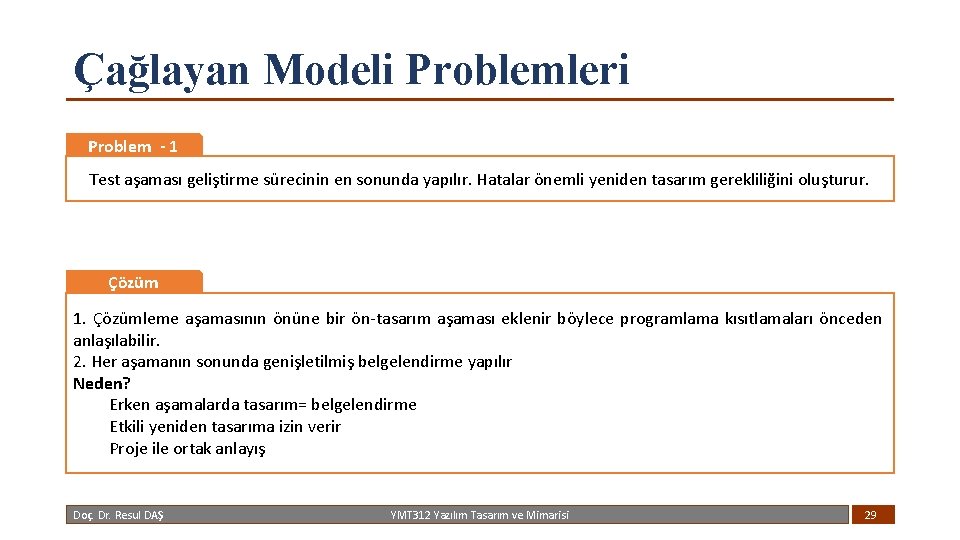 Çağlayan Modeli Problemleri

Problem - 1

Test aşaması geliştirme sürecinin en sonunda yapılır. Hatalar önemli yeniden tasarım gerekliliğini oluşturur.

Çözüm

1. Çözümleme aşamasının önüne bir ön-tasarım aşaması eklenir böylece programlama kısıtlamaları önceden anlaşılabilir.
2. Her aşamanın sonunda genişletilmiş belgelendirme yapılır
Neden?
Erken aşamalarda tasarım= belgelendirme
Etkili yeniden tasarıma izin verir
Proje ile ortak anlayış

Doç. Dr. Resul DAŞ

YMT312 Yazılım Tasarım ve Mimarisi

29